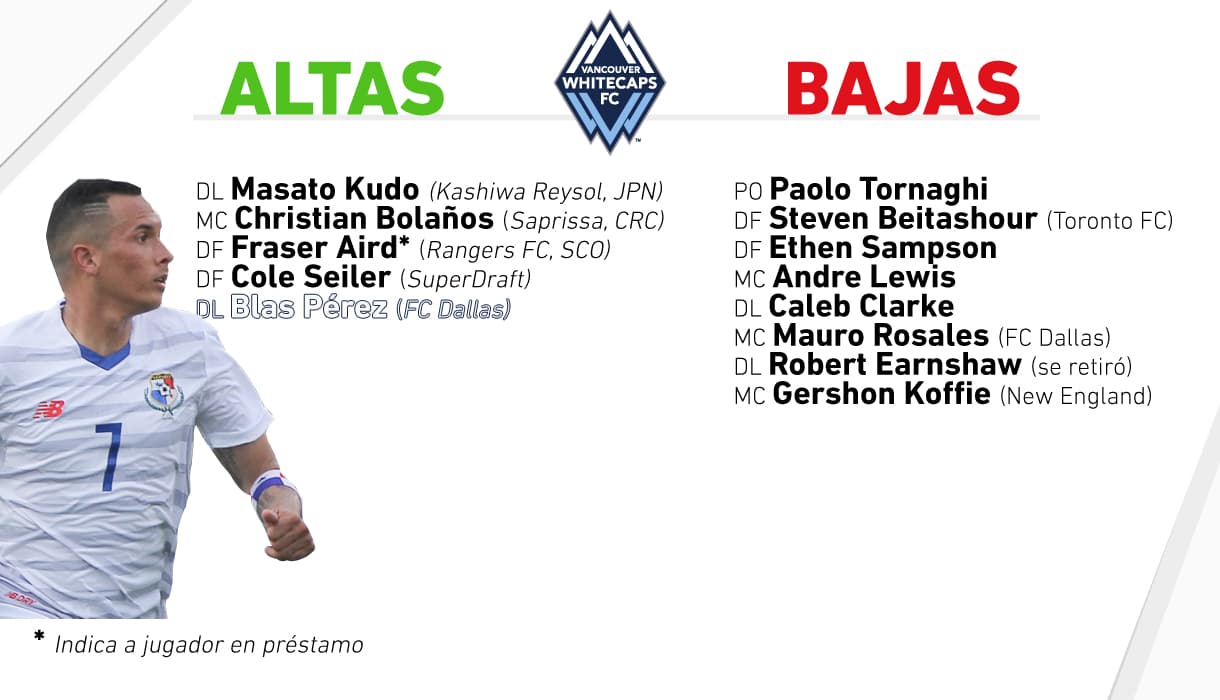 ALTAS

VANCOUVER WHITECAPS FC

BAJAS

DL Masato Kudo (Kashiwa Reysol, JPN)
MC Christian Bolaños (Saprissa, CRC)
DF Fraser Aird* (Rangers FC, SCO)
DF Cole Seiler (SuperDraft)
DL Blas Pérez (FC Dallas)

PO Paolo Tornaghi
DF Steven Beitashour (Toronto FC)
DF Ethen Sampson
MC Andre Lewis
DL Caleb Clarke
MC Mauro Rosales (FC Dallas)
DL Robert Earnshaw (se retiró)
MC Gershon Koffie (New England)

7

* Indica a jugador en préstamo